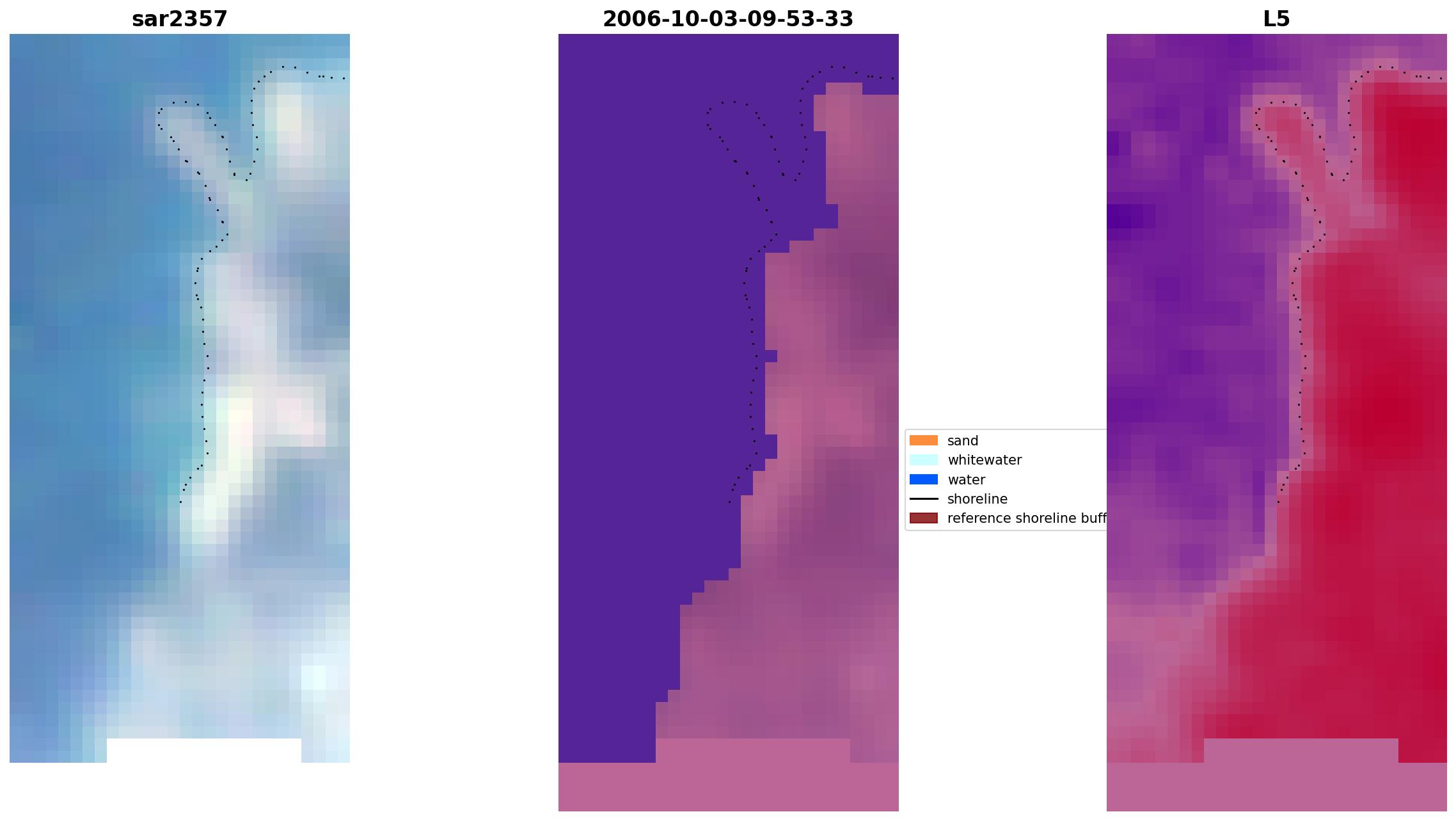 sar2357

2006-10-03-09-53-33

L5

sand
whitewater
water
shoreline
reference shoreline buff